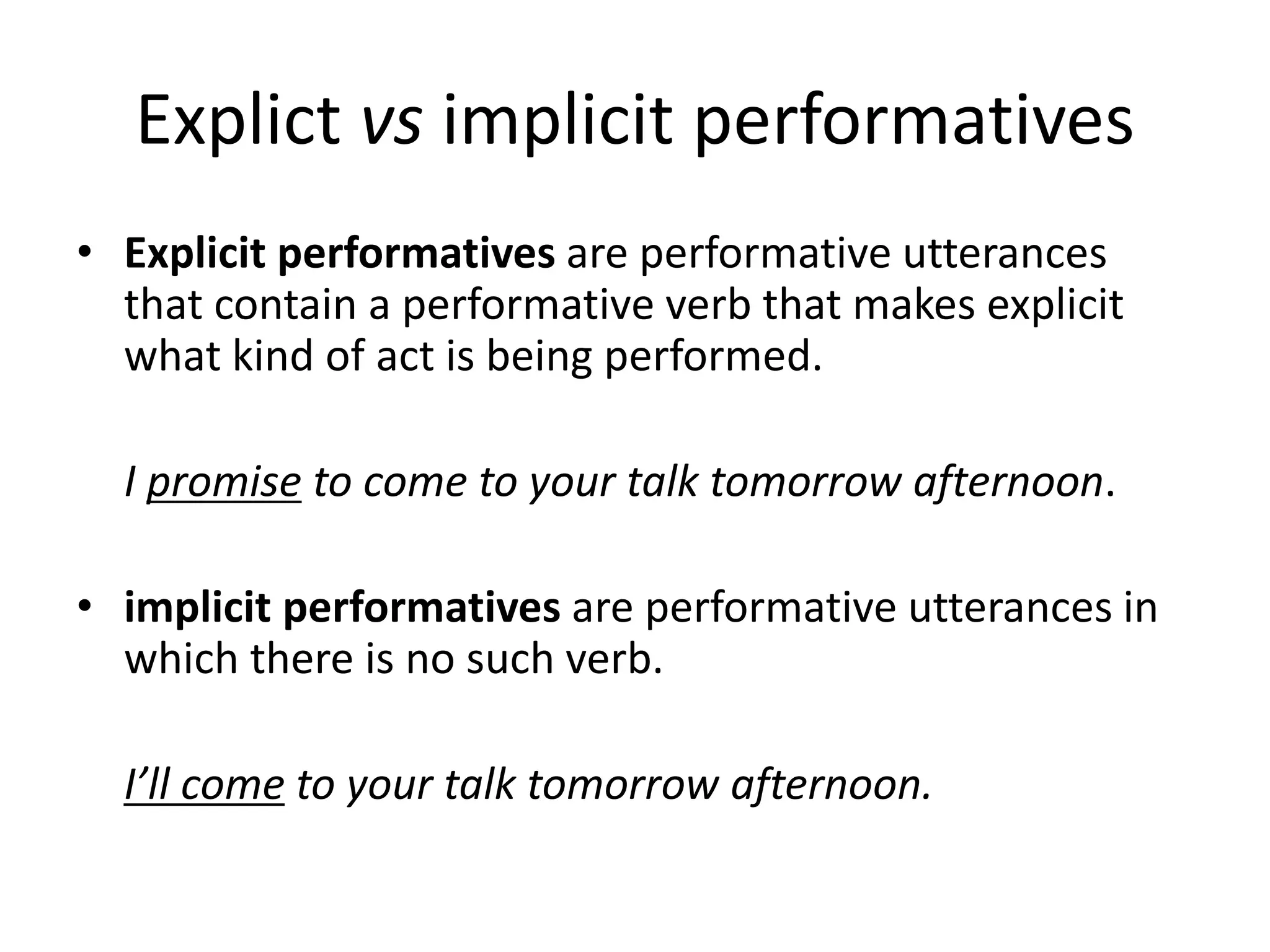 Explict vs implicit performatives

• Explicit performatives are performative utterances that contain a performative verb that makes explicit what kind of act is being performed.

I promise to come to your talk tomorrow afternoon.

• implicit performatives are performative utterances in which there is no such verb.

I'll come to your talk tomorrow afternoon.